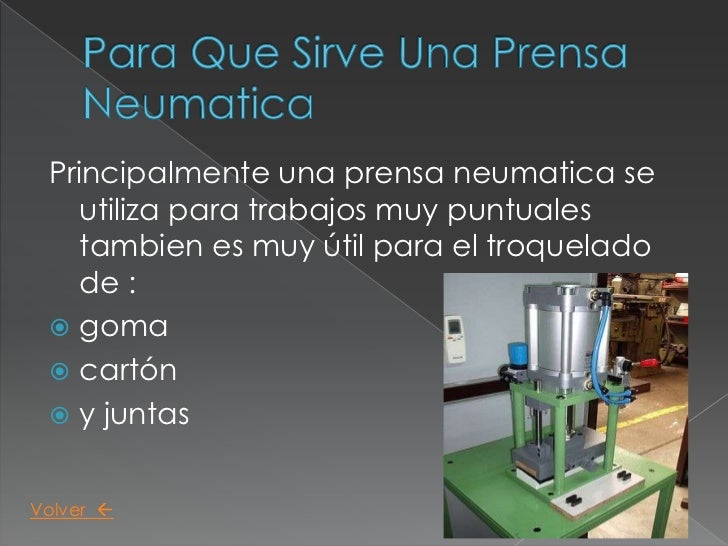 Para Que Sirve Una Prensa Neumatica

Principalmente una prensa neumatica se utiliza para trabajos muy puntuales tambien es muy útil para el troquelado de :

goma
cartón
y juntas

Volver ←